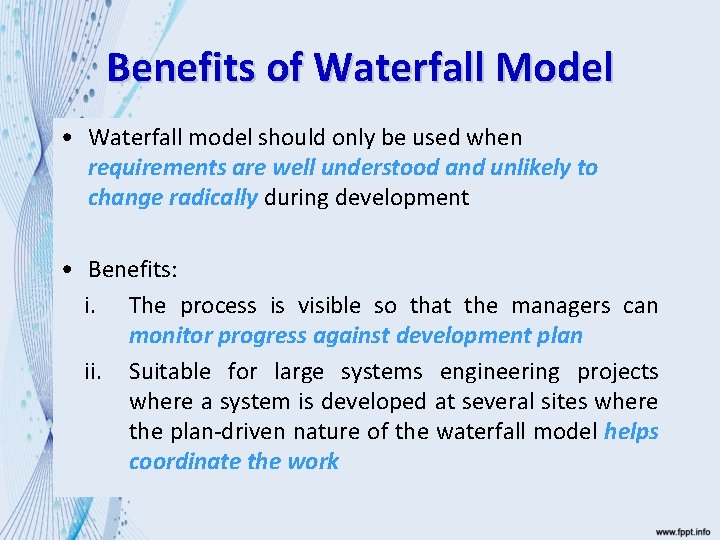 Benefits of Waterfall Model

• Waterfall model should only be used when requirements are well understood and unlikely to change radically during development

• Benefits:

i. The process is visible so that the managers can monitor progress against development plan

ii. Suitable for large systems engineering projects where a system is developed at several sites where the plan-driven nature of the waterfall model helps coordinate the work

www.fppt.info